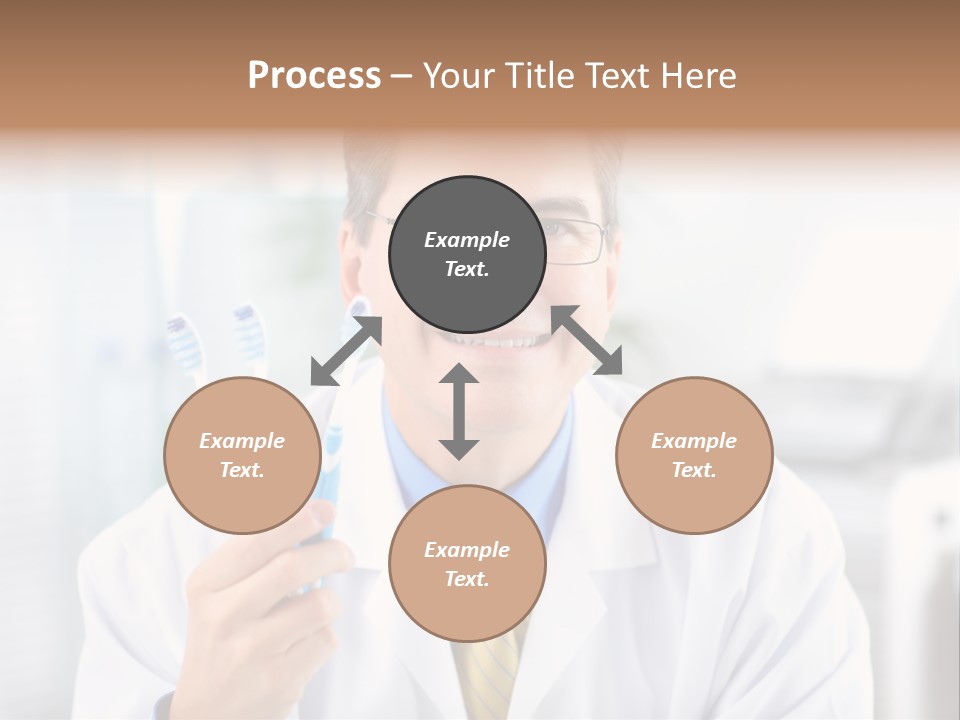 Process – Your Title Text Here

Example Text.

Example Text.

Example Text.

Example Text.